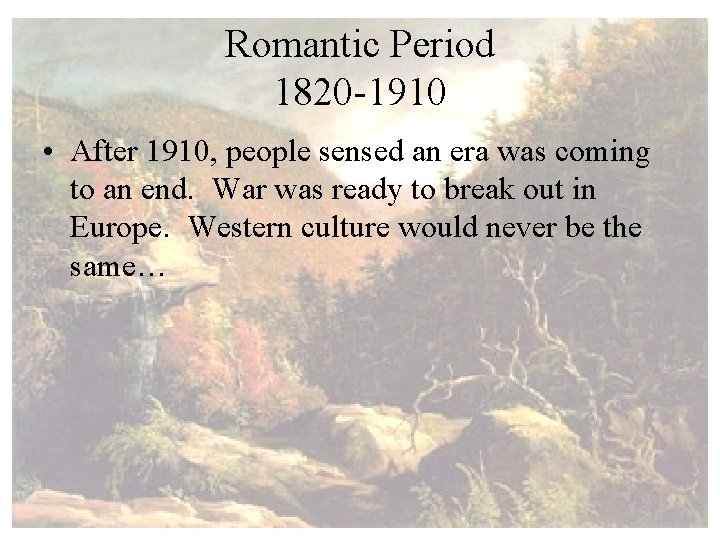 Romantic Period
1820-1910

• After 1910, people sensed an era was coming to an end. War was ready to break out in Europe. Western culture would never be the same…